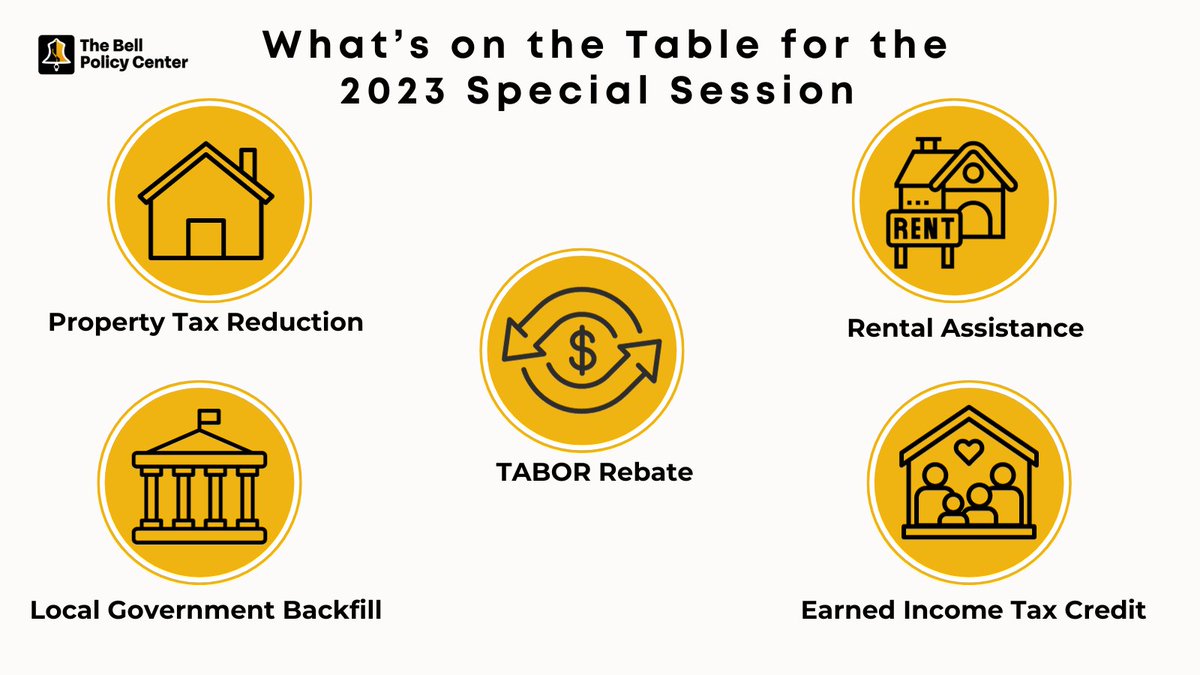 The Bell Policy Center

What's on the Table for the 2023 Special Session

Property Tax Reduction

RENT

Rental Assistance

$

TABOR Rebate

Local Government Backfill

Earned Income Tax Credit